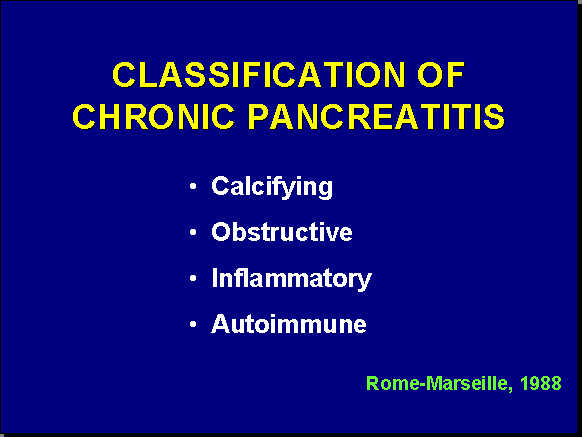 CLASSIFICATION OF CHRONIC PANCREATITIS

• Calcifying
• Obstructive
• Inflammatory
• Autoimmune

Rome-Marseille, 1988